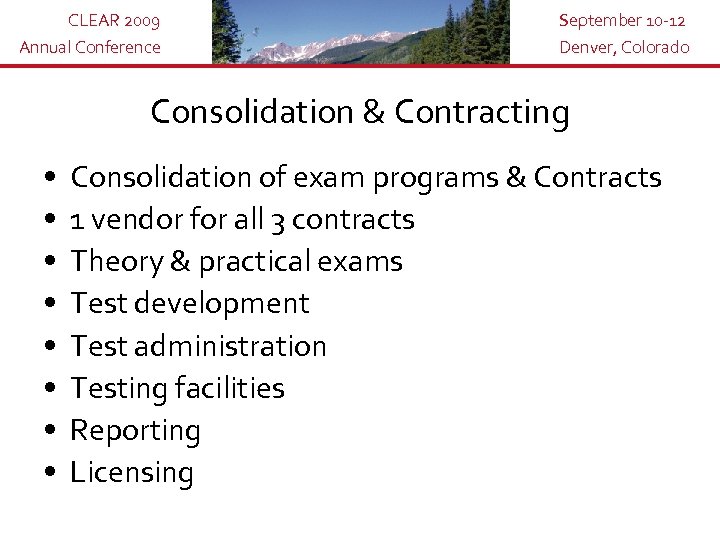 CLEAR 2009
Annual Conference

September 10-12
Denver, Colorado

Consolidation & Contracting

• Consolidation of exam programs & Contracts
• 1 vendor for all 3 contracts
• Theory & practical exams
• Test development
• Test administration
• Testing facilities
• Reporting
• Licensing